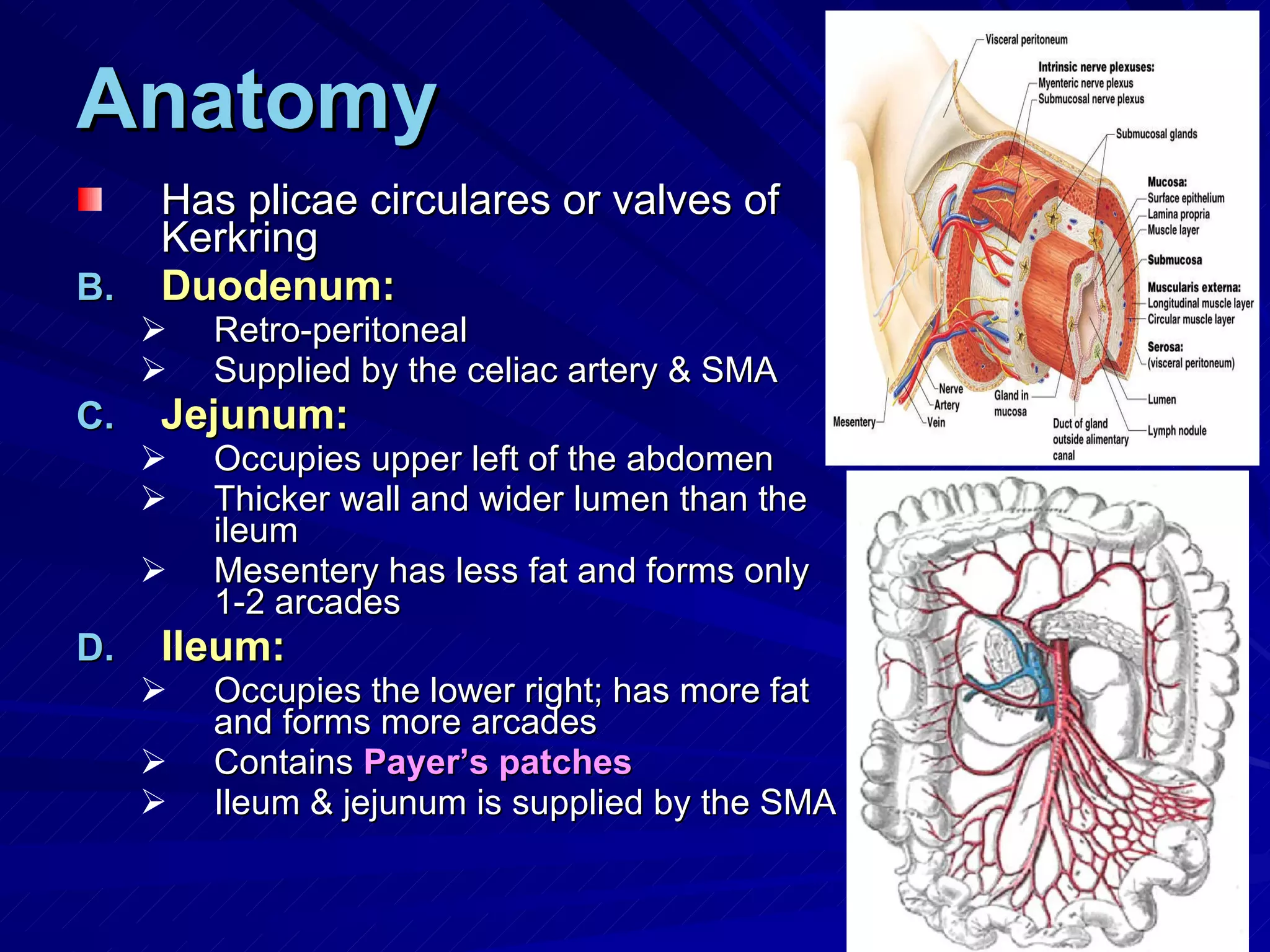 Anatomy

Has plicae circulares or valves of Kerkring

B. Duodenum:
➢ Retro-peritoneal
➢ Supplied by the celiac artery & SMA

C. Jejunum:
➢ Occupies upper left of the abdomen
➢ Thicker wall and wider lumen than the ileum
➢ Mesentery has less fat and forms only 1-2 arcades

D. Ileum:
➢ Occupies the lower right; has more fat and forms more arcades
➢ Contains Payer's patches
➢ Ileum & jejunum is supplied by the SMA

Visceral peritoneum
Intrinsic nerve plexuses:
Myenteric nerve plexus
Submucosal nerve plexus
Submucosal glands
Mucosa:
Surface epithelium
Lamina propria
Muscle layer
Submucosa
Muscularis externa:
Longitudinal muscle layer
Circular muscle layer
Serosa:
(visceral peritoneum)
Lumen
Lymph nodule
Duct of gland outside alimentary canal
Gland in mucosa
Nerve
Artery
Vein
Mesentery